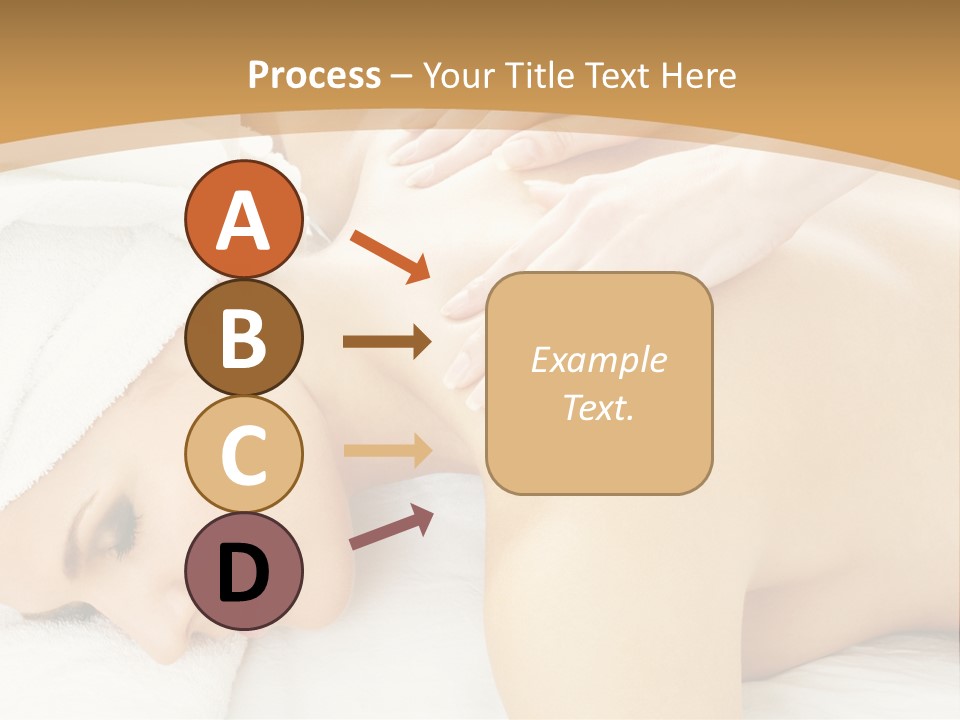 Process – Your Title Text Here

A

B

C

D

Example Text.